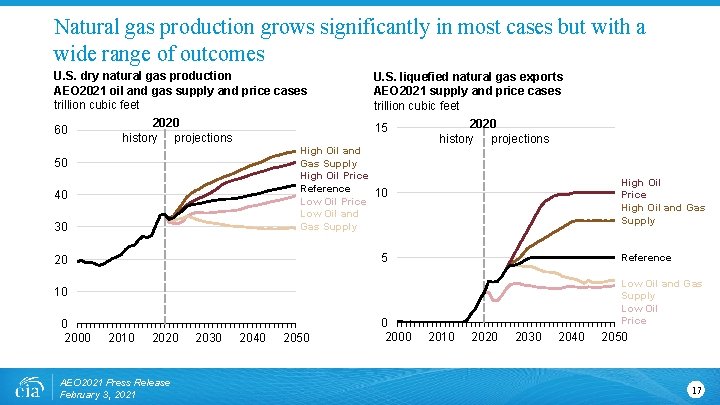 Natural gas production grows significantly in most cases but with a wide range of outcomes

U.S. dry natural gas production
AEO2021 oil and gas supply and price cases
trillion cubic feet

2020
history projections

60
50
40
30
20
10
0

2000 2010 2020 2030 2040 2050

High Oil and Gas Supply
High Oil Price
Reference
Low Oil Price
Low Oil and Gas Supply

U.S. liquefied natural gas exports
AEO2021 supply and price cases
trillion cubic feet

2020
history projections

15
10
5
0

2000 2010 2020 2030 2040 2050

High Oil Price
High Oil and Gas Supply
Reference
Low Oil and Gas Supply
Low Oil Price

eia

AEO2021 Press Release
February 3, 2021

17